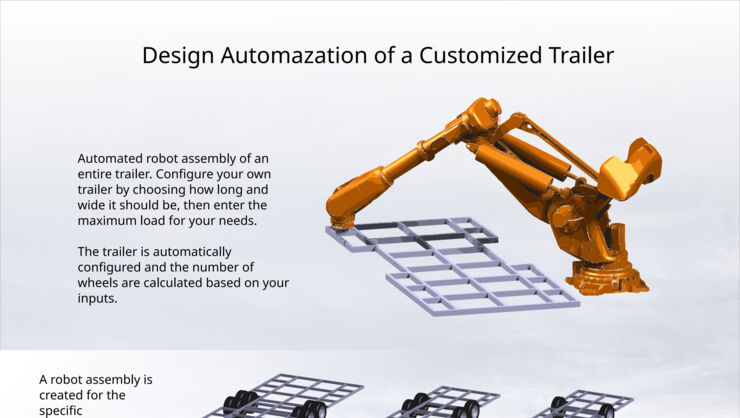 Design Automazation of a Customized Trailer

Automated robot assembly of an entire trailer. Configure your own trailer by choosing how long and wide it should be, then enter the maximum load for your needs.

The trailer is automatically configured and the number of wheels are calculated based on your inputs.

A robot assembly is created for the specific